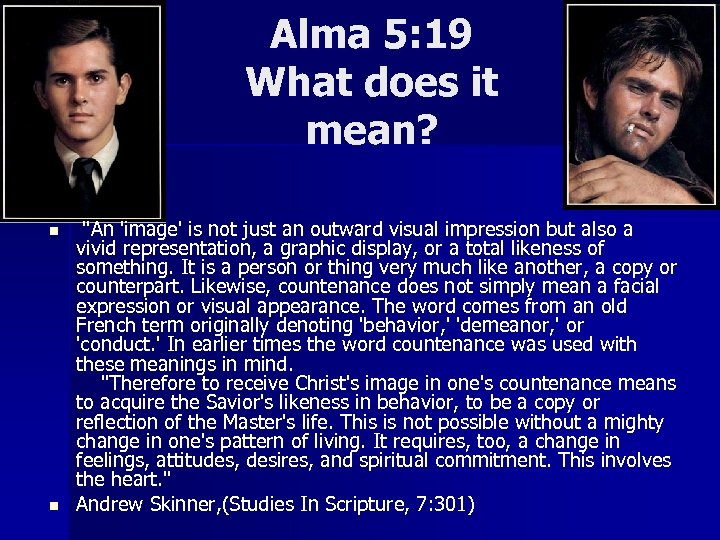 Alma 5:19
What does it mean?

"An 'image' is not just an outward visual impression but also a vivid representation, a graphic display, or a total likeness of something. It is a person or thing very much like another, a copy or counterpart. Likewise, countenance does not simply mean a facial expression or visual appearance. The word comes from an old French term originally denoting 'behavior,' 'demeanor,' or 'conduct.' In earlier times the word countenance was used with these meanings in mind.

"Therefore to receive Christ's image in one's countenance means to acquire the Savior's likeness in behavior, to be a copy or reflection of the Master's life. This is not possible without a mighty change in one's pattern of living. It requires, too, a change in feelings, attitudes, desires, and spiritual commitment. This involves the heart."

Andrew Skinner,(Studies In Scripture, 7:301)